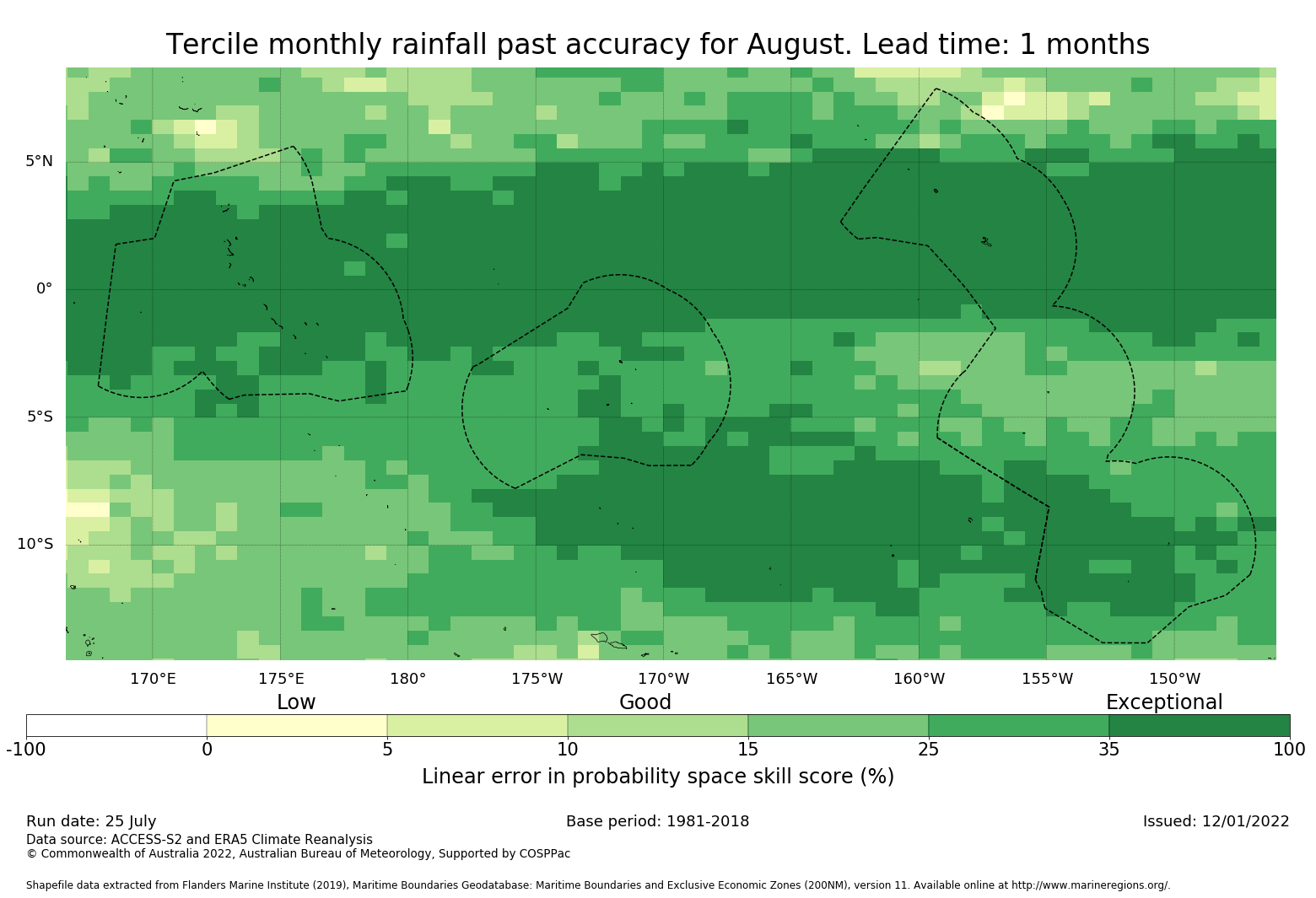 Tercile monthly rainfall past accuracy for August. Lead time: 1 months

5°N
0°
5°S
10°S

170°E 175°E 180° 175°W 170°W 165°W 160°W 155°W 150°W

Low Good Exceptional

-100 0 5 10 15 25 35 100

Linear error in probability space skill score (%)

Run date: 25 July
Base period: 1981-2018
Issued: 12/01/2022
Data source: ACCESS-S2 and ERA5 Climate Reanalysis
© Commonwealth of Australia 2022, Australian Bureau of Meteorology, Supported by COSPPac

Shapefile data extracted from Flanders Marine Institute (2019), Maritime Boundaries Geodatabase: Maritime Boundaries and Exclusive Economic Zones (200NM), version 11. Available online at http://www.marineregions.org/.